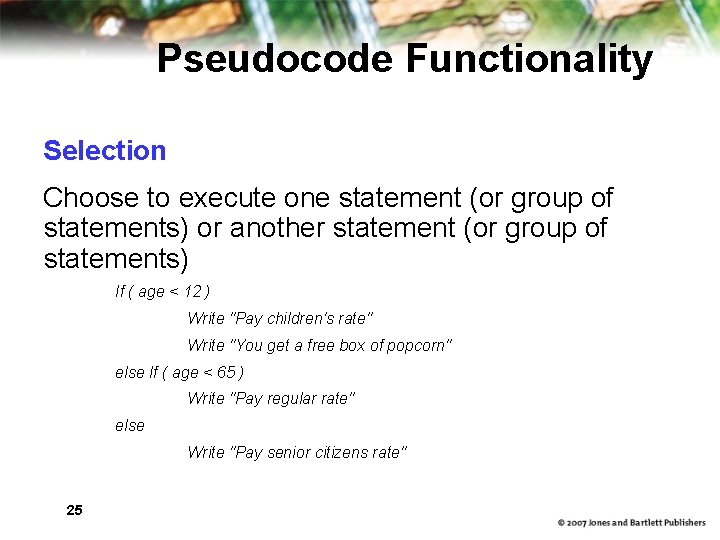 Pseudocode Functionality

Selection

Choose to execute one statement (or group of statements) or another statement (or group of statements)

If ( age < 12 )
Write "Pay children's rate"
Write "You get a free box of popcorn"
else If ( age < 65 )
Write "Pay regular rate"
else
Write "Pay senior citizens rate"

25

© 2007 Jones and Bartlett Publishers